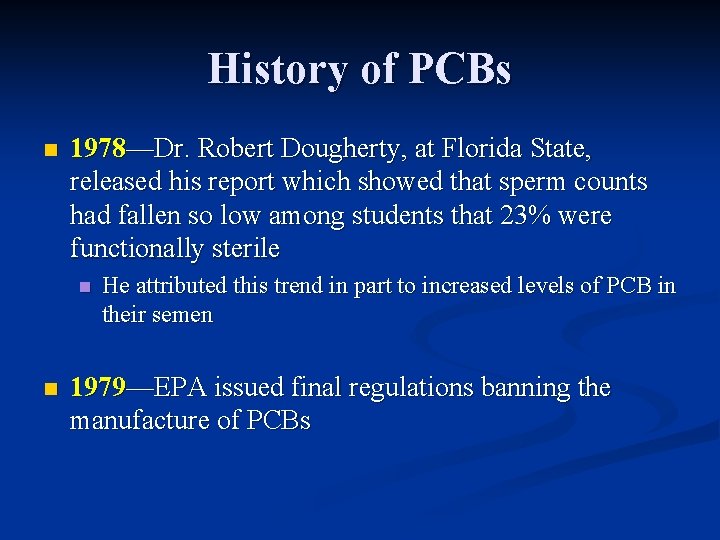 History of PCBs

1978—Dr. Robert Dougherty, at Florida State, released his report which showed that sperm counts had fallen so low among students that 23% were functionally sterile

He attributed this trend in part to increased levels of PCB in their semen

1979—EPA issued final regulations banning the manufacture of PCBs